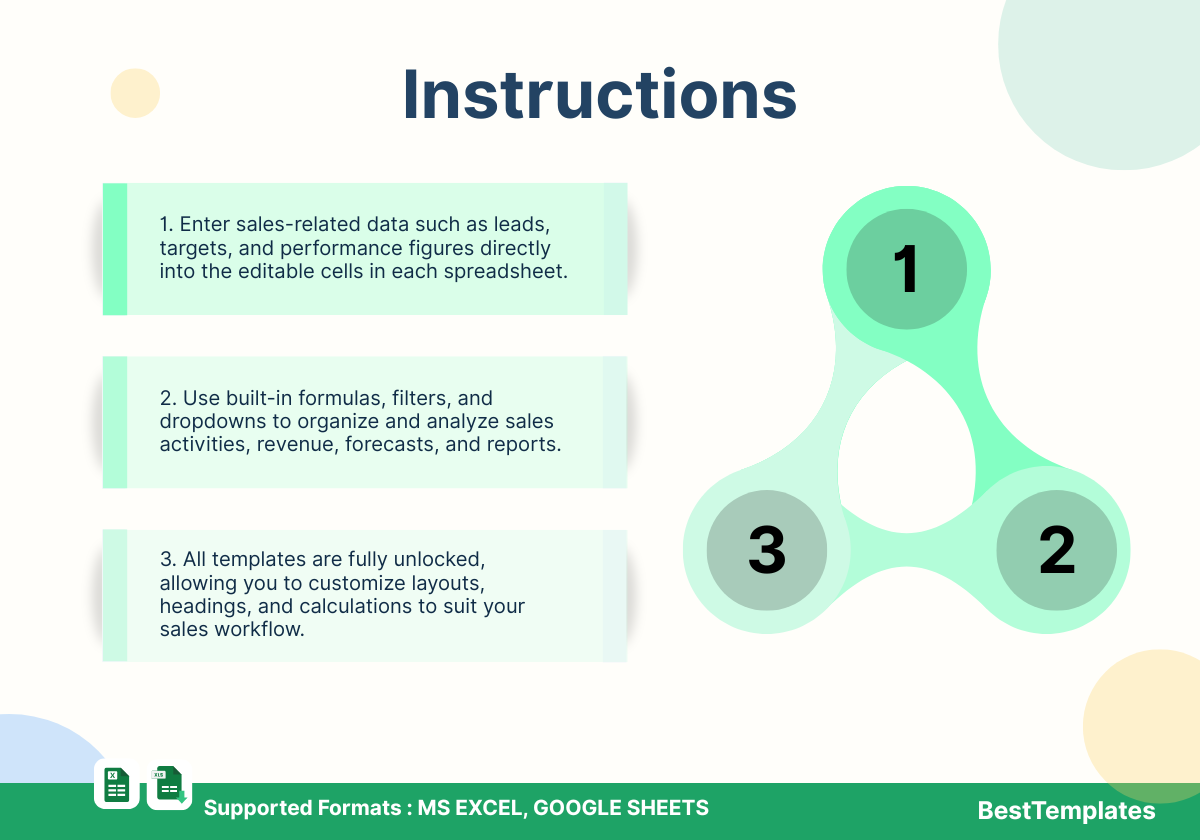 Instructions

1. Enter sales-related data such as leads, targets, and performance figures directly into the editable cells in each spreadsheet.

2. Use built-in formulas, filters, and dropdowns to organize and analyze sales activities, revenue, forecasts, and reports.

3. All templates are fully unlocked, allowing you to customize layouts, headings, and calculations to suit your sales workflow.

1

3

2

X

XLS

Supported Formats : MS EXCEL, GOOGLE SHEETS

BestTemplates